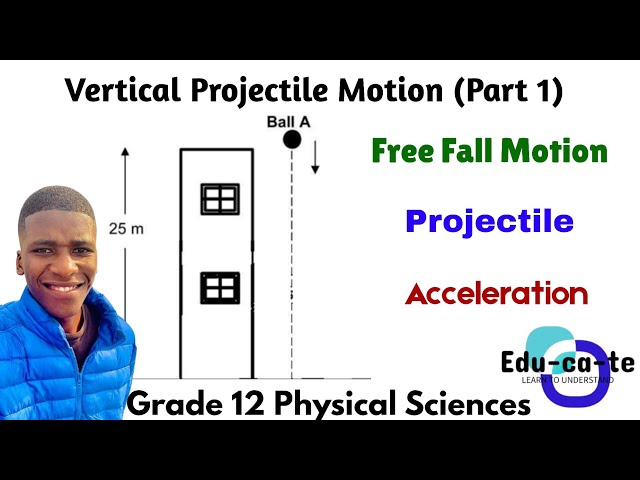 Vertical Projectile Motion (Part 1)

Ball A

25 m

Free Fall Motion

Projectile

Acceleration

Edu-ca-te
LEARN TO UNDERSTAND

Grade 12 Physical Sciences